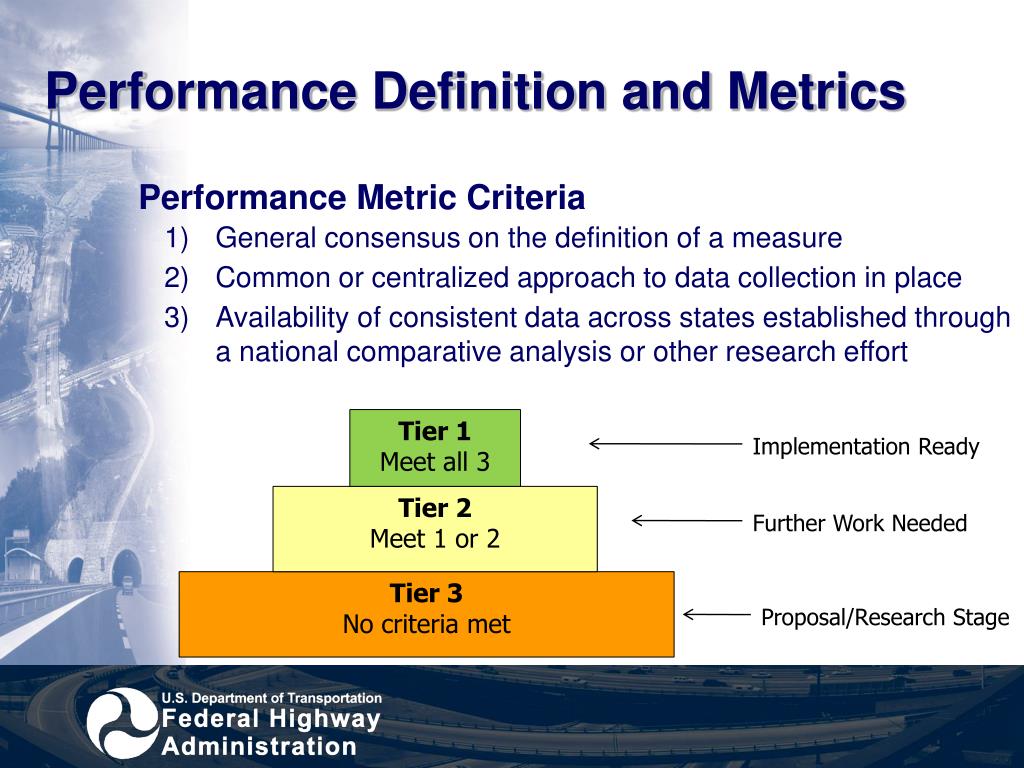 Performance Definition and Metrics

Performance Metric Criteria

1) General consensus on the definition of a measure
2) Common or centralized approach to data collection in place
3) Availability of consistent data across states established through a national comparative analysis or other research effort

Tier 1
Meet all 3

Implementation Ready

Tier 2
Meet 1 or 2

Further Work Needed

Tier 3
No criteria met

Proposal/Research Stage

U.S. Department of Transportation
Federal Highway Administration